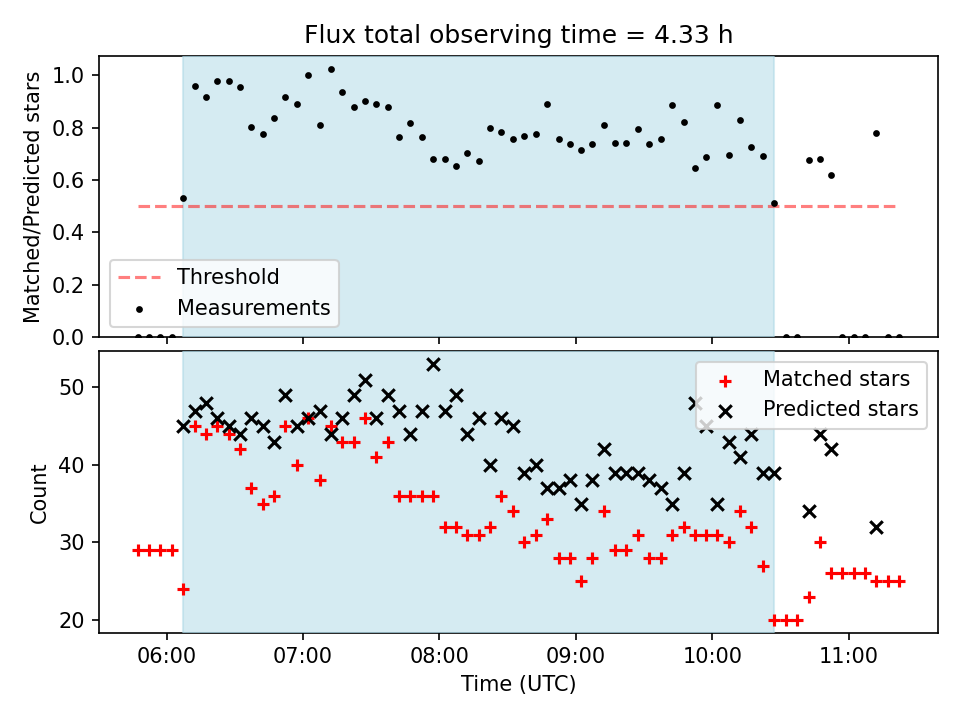 Flux total observing time = 4.33 h

Matched/Predicted stars

1.0
0.8
0.6
0.4
0.2
0.0

Threshold
Measurements

Count

50
40
30
20

Matched stars
Predicted stars

06:00
07:00
08:00
09:00
10:00
11:00

Time (UTC)